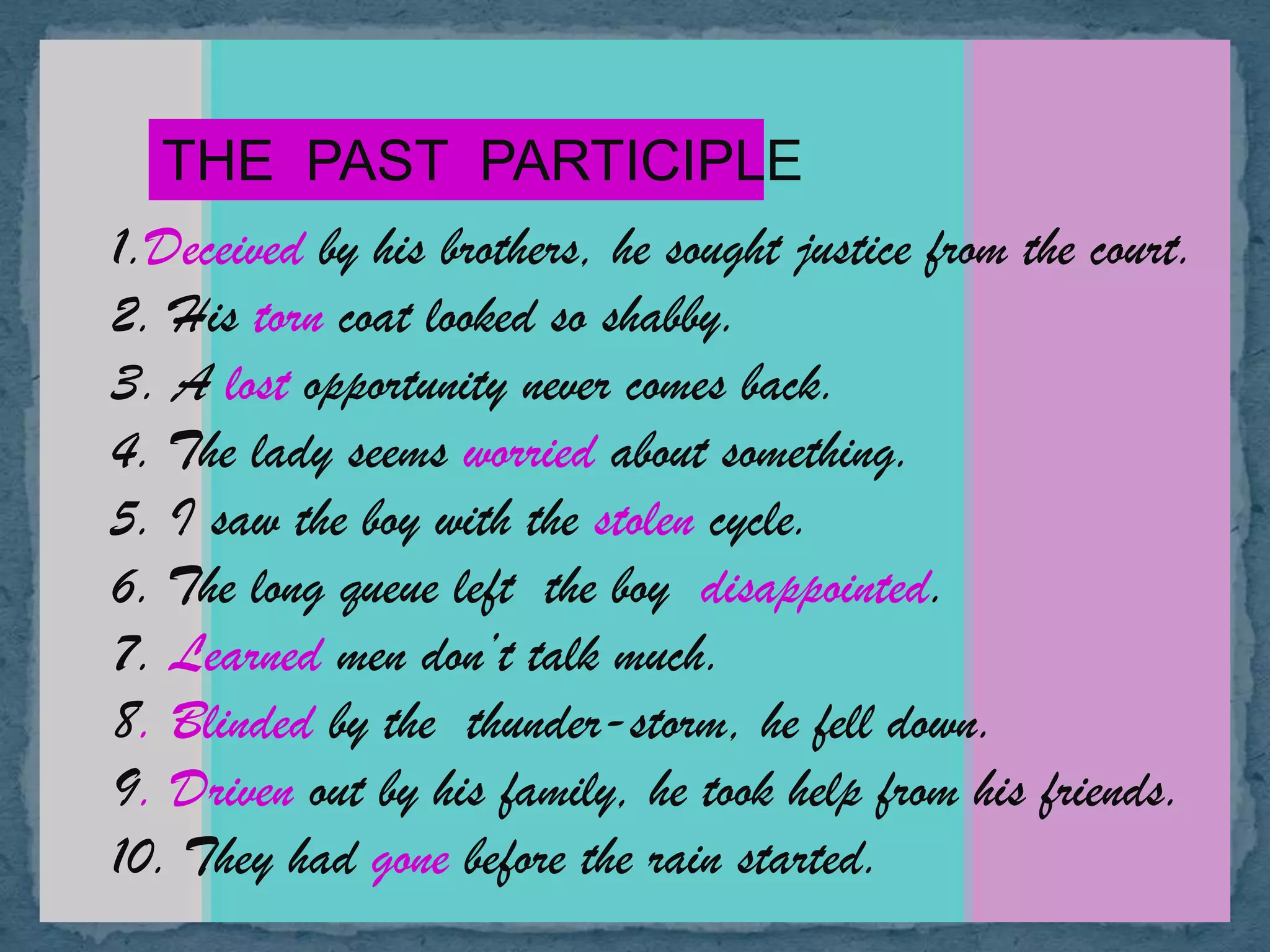 THE PAST PARTICIPLE

1.Deceived by his brothers, he sought justice from the court.

2. His torn coat looked so shabby.

3. A lost opportunity never comes back.

4. The lady seems worried about something.

5. I saw the boy with the stolen cycle.

6. The long queue left the boy disappointed.

7. Learned men don't talk much.

8. Blinded by the thunder-storm, he fell down.

9. Driven out by his family, he took help from his friends.

10. They had gone before the rain started.